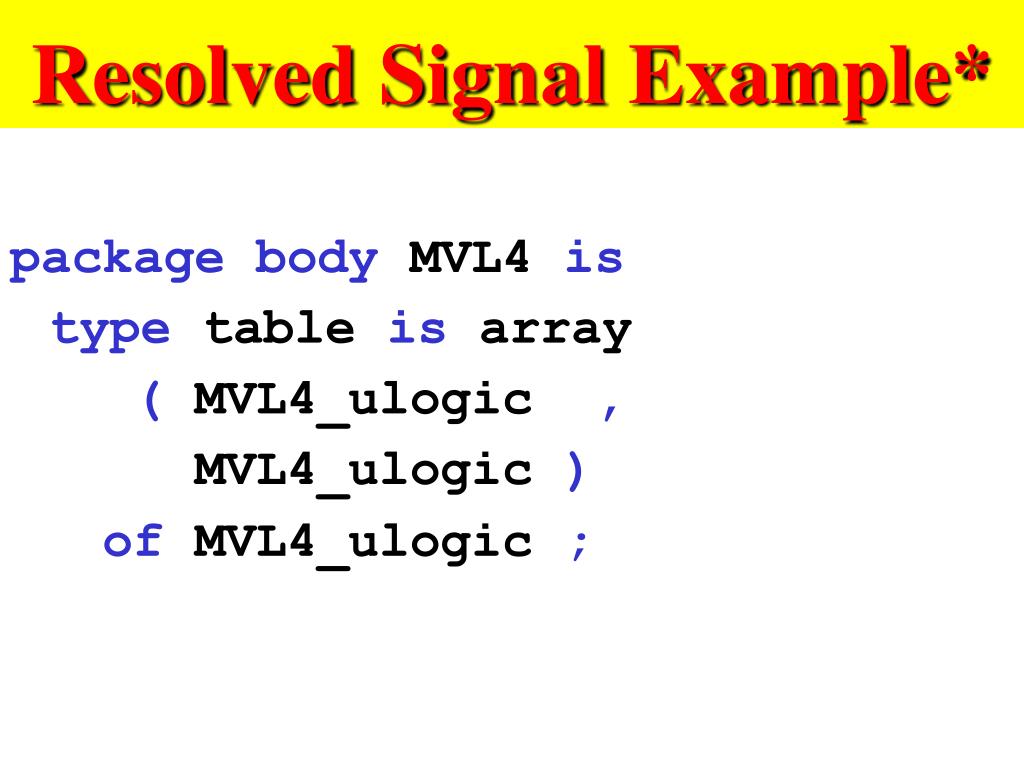 Resolved Signal Example*

package body MVL4 is
 type table is array
 ( MVL4_ulogic ,
 MVL4_ulogic )
 of MVL4_ulogic ;